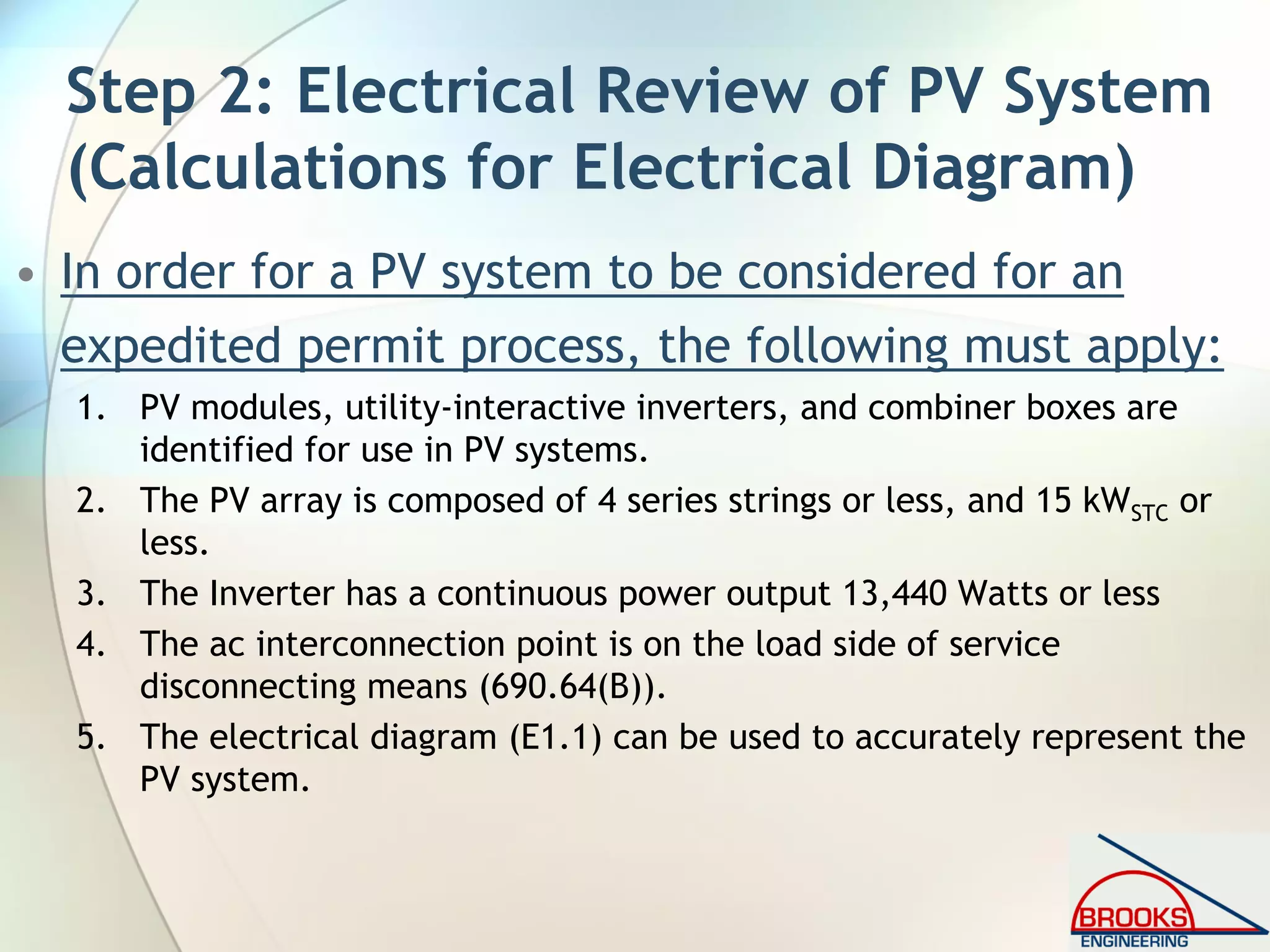 Step 2: Electrical Review of PV System (Calculations for Electrical Diagram)

• In order for a PV system to be considered for an expedited permit process, the following must apply:

1. PV modules, utility-interactive inverters, and combiner boxes are identified for use in PV systems.
2. The PV array is composed of 4 series strings or less, and 15 $kW_{STC}$ or less.
3. The Inverter has a continuous power output 13,440 Watts or less
4. The ac interconnection point is on the load side of service disconnecting means (690.64(B)).
5. The electrical diagram (E1.1) can be used to accurately represent the PV system.

BROOKS
ENGINEERING